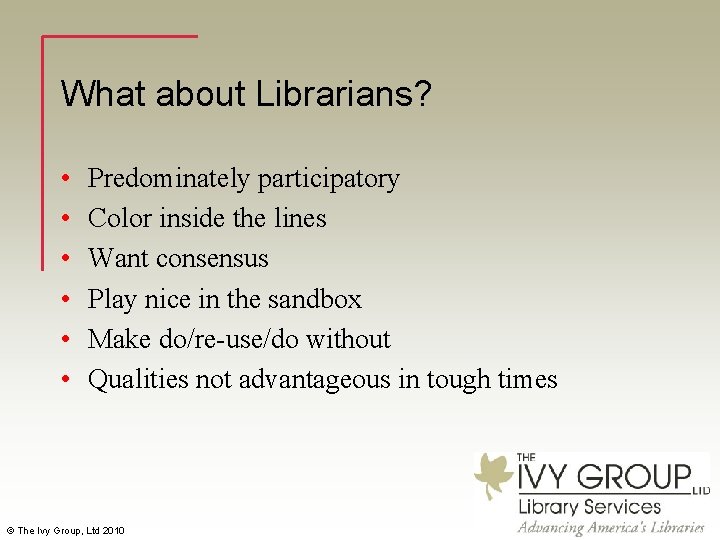 What about Librarians?

• Predominately participatory
• Color inside the lines
• Want consensus
• Play nice in the sandbox
• Make do/re-use/do without
• Qualities not advantageous in tough times

THE IVY GROUP LTD
Library Services
Advancing America's Libraries

© The Ivy Group, Ltd 2010